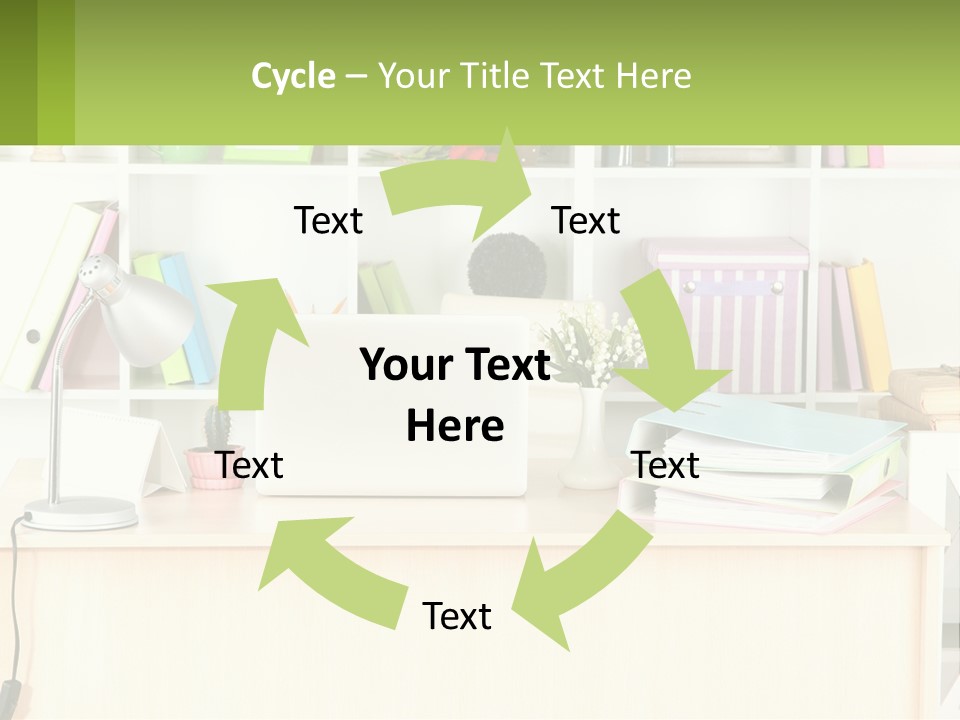 Cycle – Your Title Text Here

Text

Text

Your Text Here

Text

Text

Text